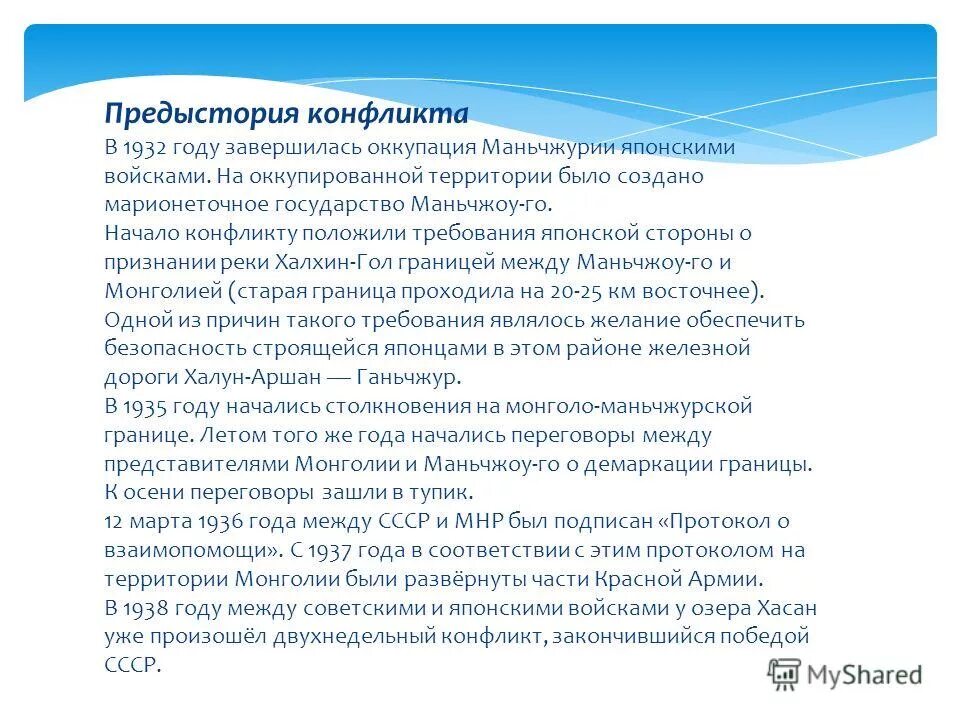 Предыстория конфликта
В 1932 году завершилась оккупация Маньчжурии японскими войсками. На оккупированной территории было создано марионеточное государство Маньчжоу-го.
Начало конфликту положили требования японской стороны о признании реки Халхин-Гол границей между Маньчжоу-го и Монголией (старая граница проходила на 20-25 км восточнее). Одной из причин такого требования являлось желание обеспечить безопасность строящейся японцами в этом районе железной дороги Халун-Аршан — Ганьчжур.
В 1935 году начались столкновения на монголо-маньчжурской границе. Летом того же года начались переговоры между представителями Монголии и Маньчжоу-го о демаркации границы. К осени переговоры зашли в тупик.
12 марта 1936 года между СССР и МНР был подписан «Протокол о взаимопомощи». С 1937 года в соответствии с этим протоколом на территории Монголии были развёрнуты части Красной Армии.
В 1938 году между советскими и японскими войсками у озера Хасан уже произошёл двухнедельный конфликт, закончившийся победой СССР.

MyShared